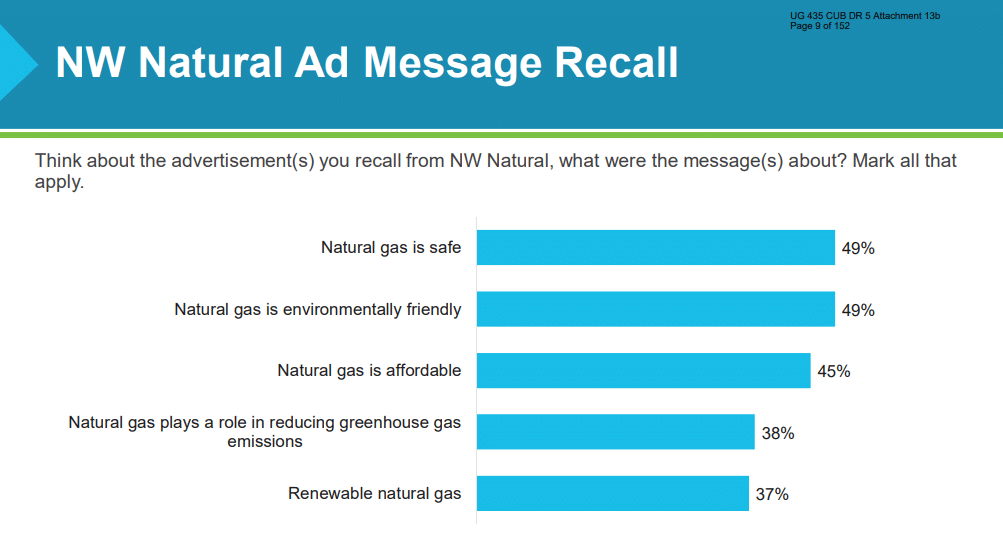 UG 435 CUB DR 5 Attachment 13b
Page 9 of 152

NW Natural Ad Message Recall

Think about the advertisement(s) you recall from NW Natural, what were the message(s) about? Mark all that apply.

Natural gas is safe 49%

Natural gas is environmentally friendly 49%

Natural gas is affordable 45%

Natural gas plays a role in reducing greenhouse gas emissions 38%

Renewable natural gas 37%